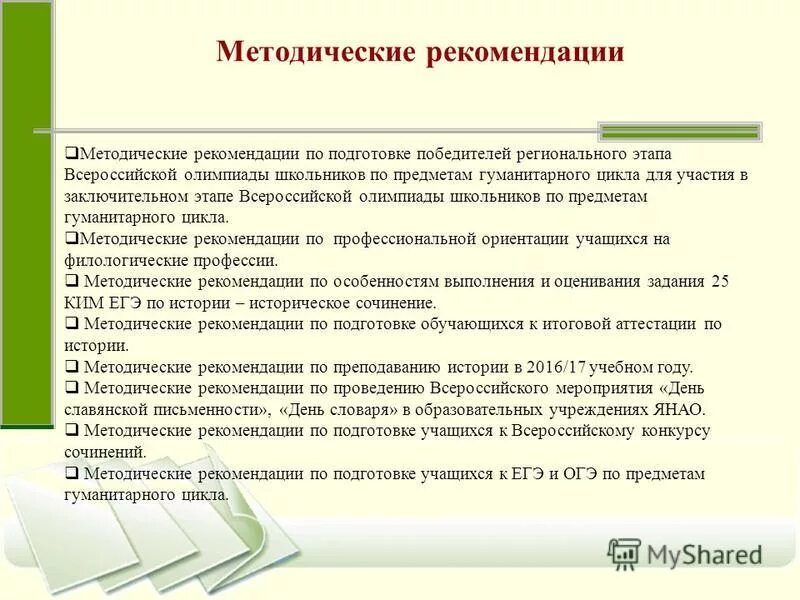 Методические рекомендации

❑Методические рекомендации по подготовке победителей регионального этапа Всероссийской олимпиады школьников по предметам гуманитарного цикла для участия в заключительном этапе Всероссийской олимпиады школьников по предметам гуманитарного цикла.
❑Методические рекомендации по профессиональной ориентации учащихся на филологические профессии.
❑ Методические рекомендации по особенностям выполнения и оценивания задания 25 КИМ ЕГЭ по истории – историческое сочинение.
❑ Методические рекомендации по подготовке обучающихся к итоговой аттестации по истории.
❑ Методические рекомендации по преподаванию истории в 2016/17 учебном году.
❑ Методические рекомендации по проведению Всероссийского мероприятия «День славянской письменности», «День словаря» в образовательных учреждениях ЯНАО.
❑ Методические рекомендации по подготовке учащихся к Всероссийскому конкурсу сочинений.
❑ Методические рекомендации по подготовке учащихся к ЕГЭ и ОГЭ по предметам гуманитарного цикла.

MyShared